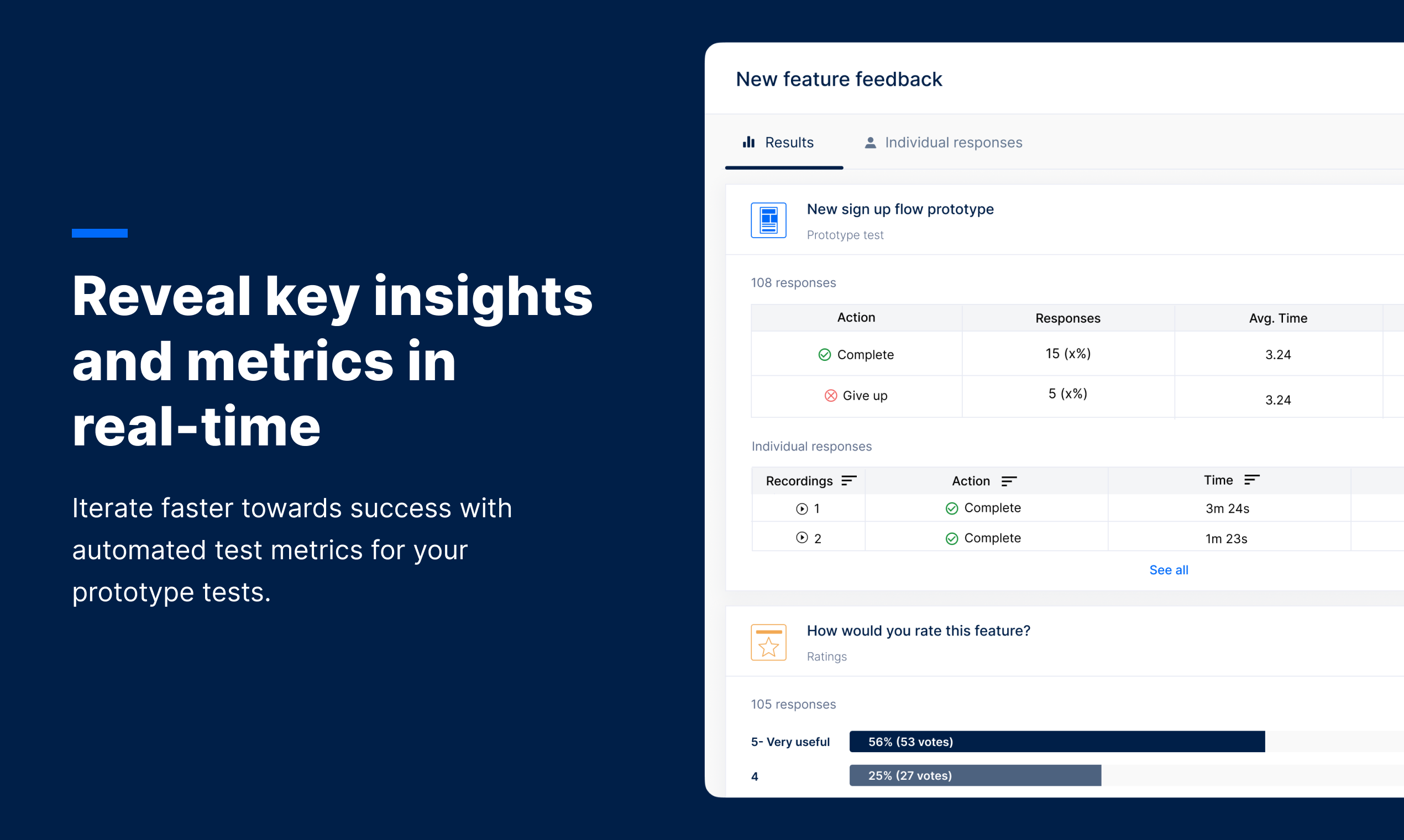 Reveal key insights and metrics in real-time

Iterate faster towards success with automated test metrics for your prototype tests.

New feature feedback

Results Individual responses

New sign up flow prototype
Prototype test

108 responses

| Action | Responses | Avg. Time |
|---|---|---|
| Complete | 15 (x%) | 3.24 |
| Give up | 5 (x%) | 3.24 |

Individual responses

| Recordings | Action | Time |
|---|---|---|
| 1 | Complete | 3m 24s |
| 2 | Complete | 1m 23s |

See all

How would you rate this feature?
Ratings

105 responses

5- Very useful 56% (53 votes)
4 25% (27 votes)